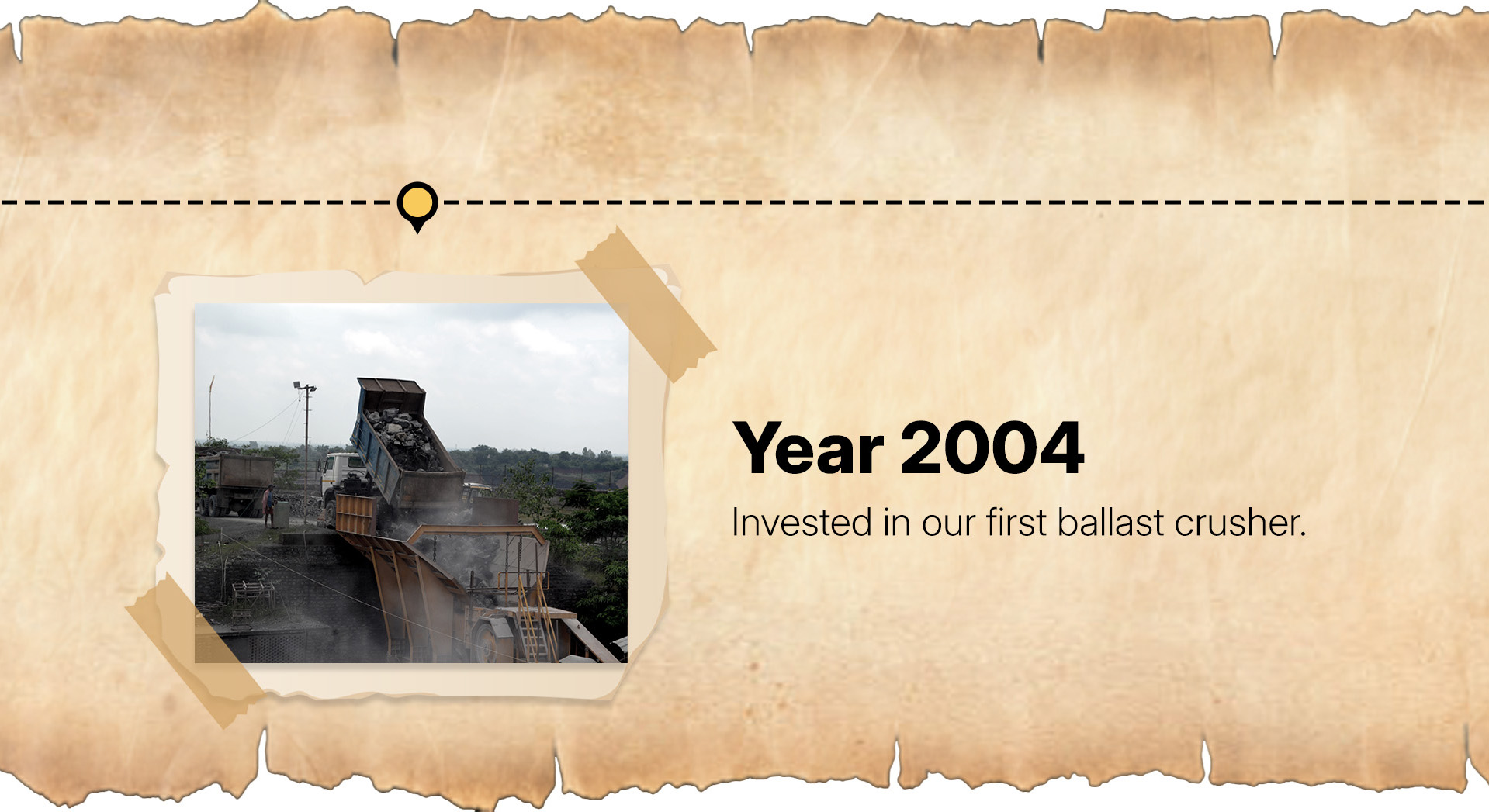 Year 2004

Invested in our first ballast crusher.